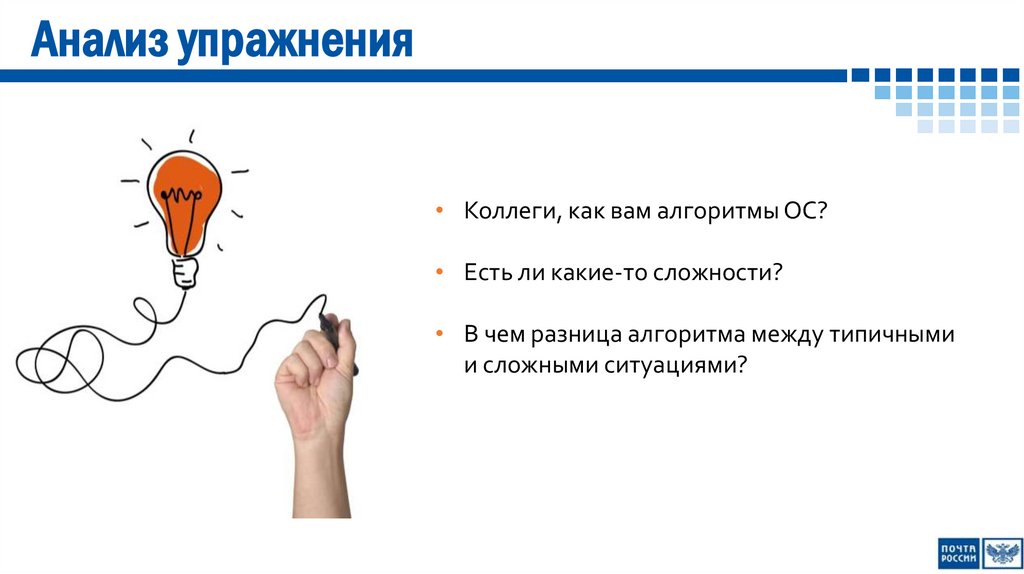 Анализ упражнения

• Коллеги, как вам алгоритмы ОС?

• Есть ли какие-то сложности?

• В чем разница алгоритма между типичными и сложными ситуациями?

ПОЧТА РОССИИ